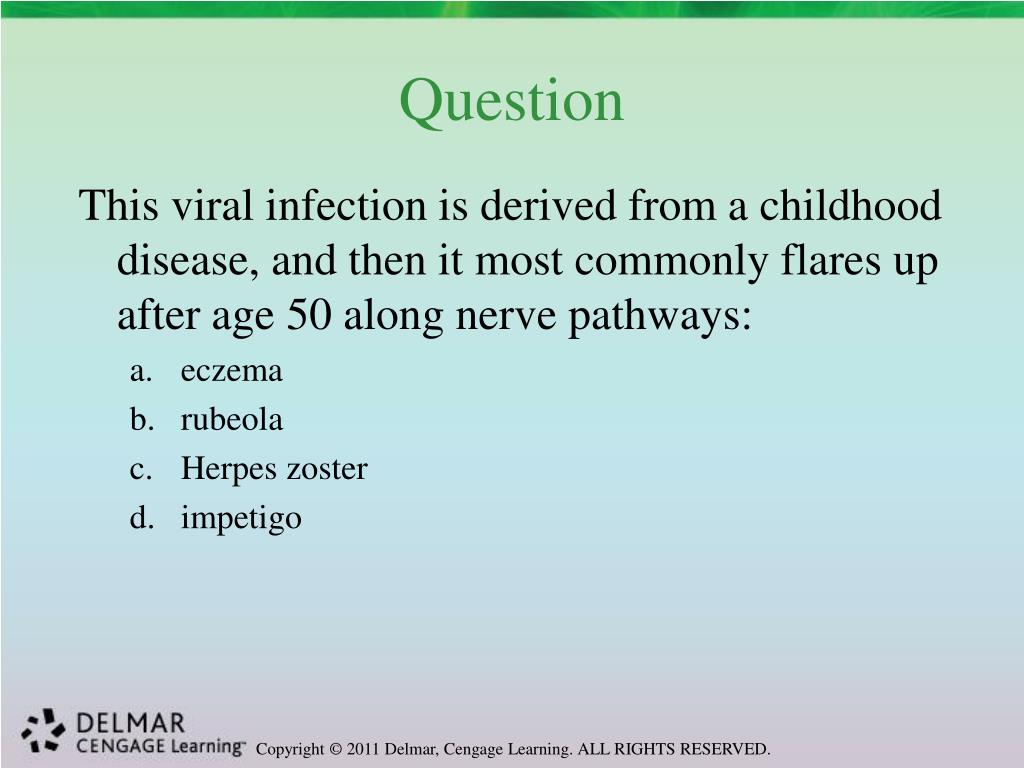 Question

This viral infection is derived from a childhood disease, and then it most commonly flares up after age 50 along nerve pathways:

a. eczema
b. rubeola
c. Herpes zoster
d. impetigo

DELMAR
CENGAGE Learning™

Copyright © 2011 Delmar, Cengage Learning. ALL RIGHTS RESERVED.